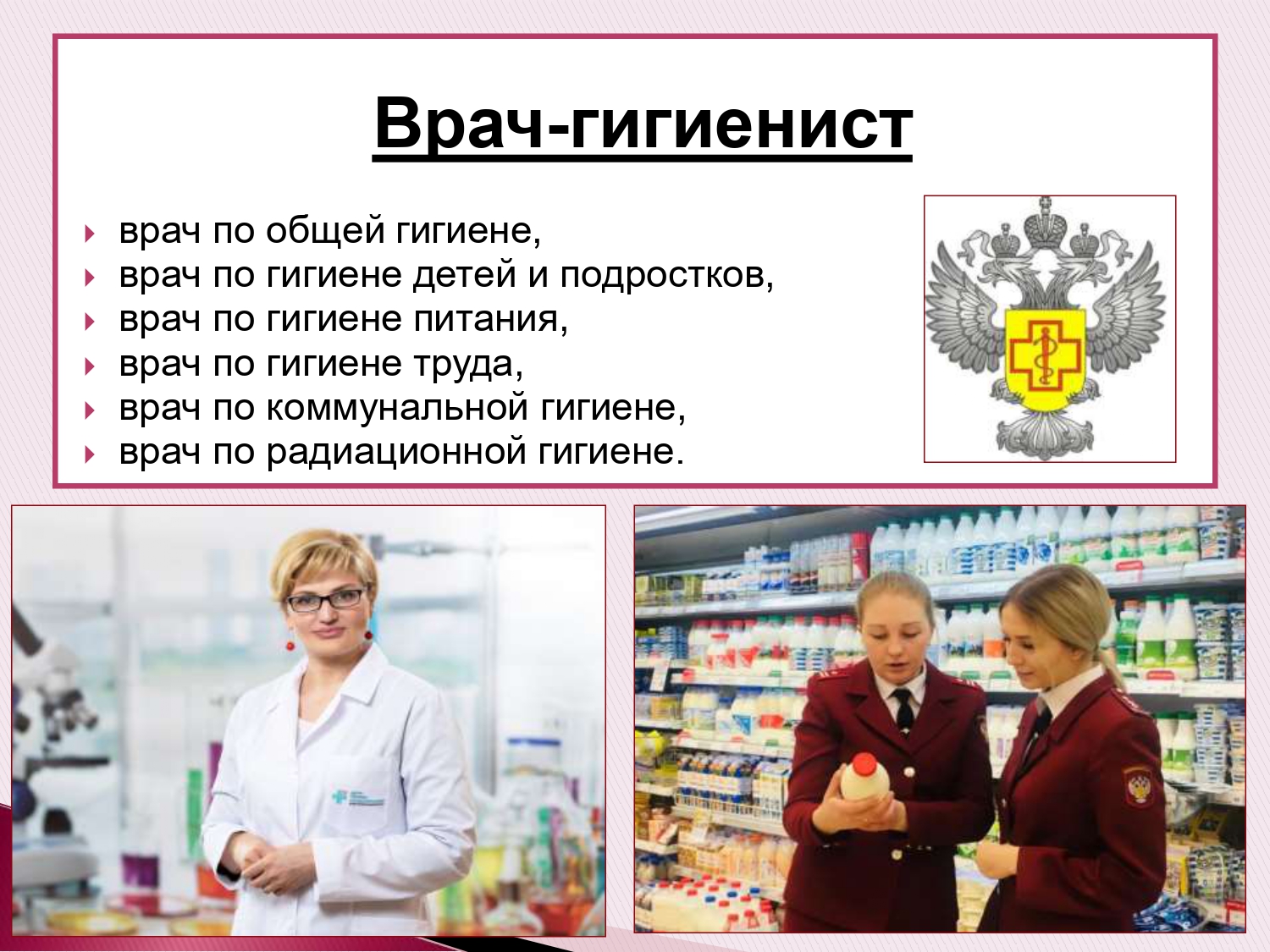 Врач-гигиенист

врач по общей гигиене,
врач по гигиене детей и подростков,
врач по гигиене питания,
врач по гигиене труда,
врач по коммунальной гигиене,
врач по радиационной гигиене.